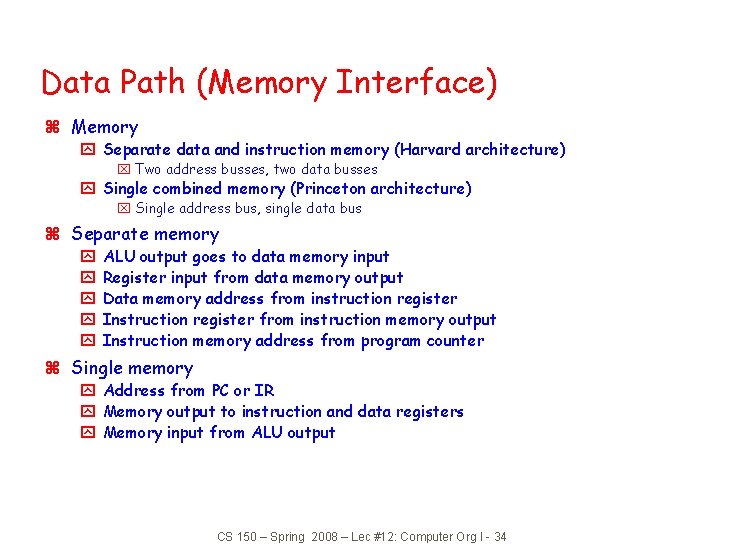 Data Path (Memory Interface)

Memory

Separate data and instruction memory (Harvard architecture)

Two address busses, two data busses

Single combined memory (Princeton architecture)

Single address bus, single data bus

Separate memory

ALU output goes to data memory input

Register input from data memory output

Data memory address from instruction register

Instruction register from instruction memory output

Instruction memory address from program counter

Single memory

Address from PC or IR

Memory output to instruction and data registers

Memory input from ALU output

CS 150 – Spring 2008 – Lec #12: Computer Org I - 34